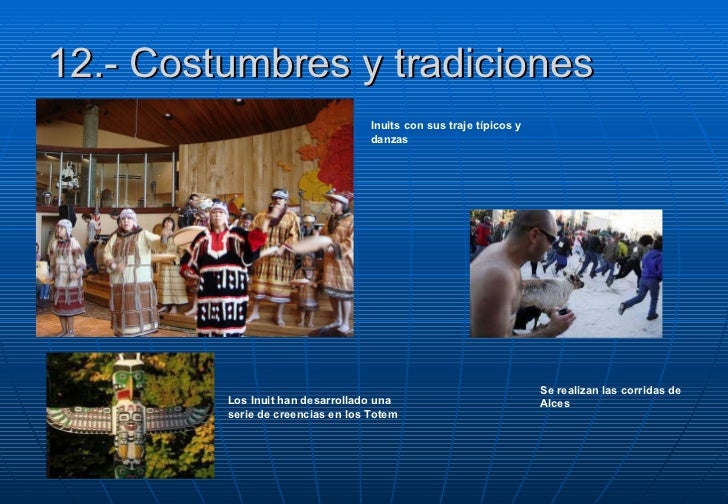 12.- Costumbres y tradiciones

Inuits con sus traje típicos y danzas

Los Inuit han desarrollado una serie de creencias en los Totem

Se realizan las corridas de Alces